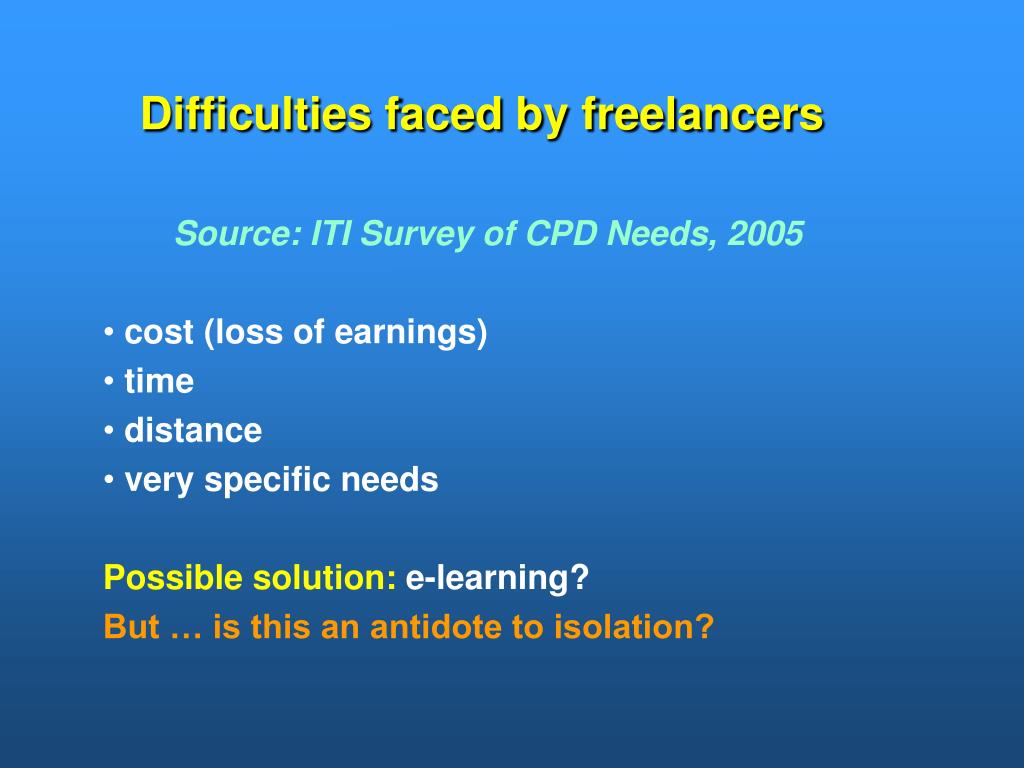 Difficulties faced by freelancers

Source: ITI Survey of CPD Needs, 2005

• cost (loss of earnings)
• time
• distance
• very specific needs

Possible solution: e-learning?
But … is this an antidote to isolation?